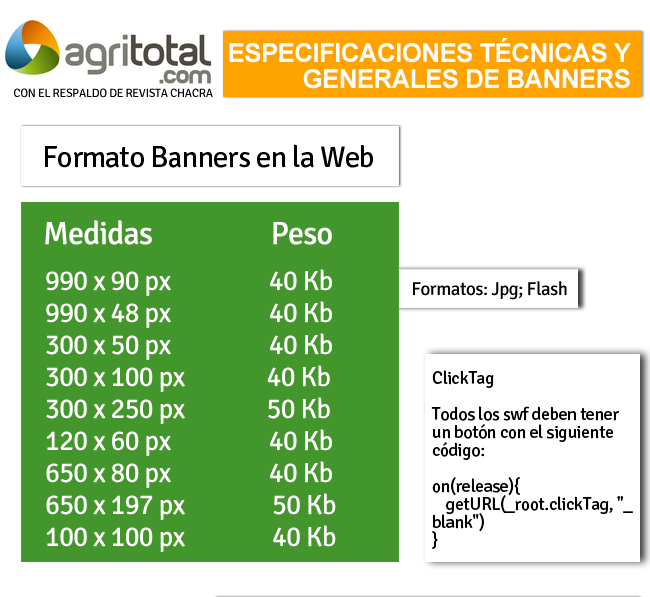 agritotal
.com
CON EL RESPALDO DE REVISTA CHACRA

ESPECIFICACIONES TÉCNICAS Y GENERALES DE BANNERS

Formato Banners en la Web

| Medidas | Peso |
|---|---|
| 990 x 90 px | 40 Kb |
| 990 x 48 px | 40 Kb |
| 300 x 50 px | 40 Kb |
| 300 x 100 px | 40 Kb |
| 300 x 250 px | 50 Kb |
| 120 x 60 px | 40 Kb |
| 650 x 80 px | 40 Kb |
| 650 x 197 px | 50 Kb |
| 100 x 100 px | 40 Kb |

Formatos: Jpg; Flash

ClickTag

Todos los swf deben tener un botón con el siguiente código:

on(release){
getURL(_root.clickTag, "_blank")
}